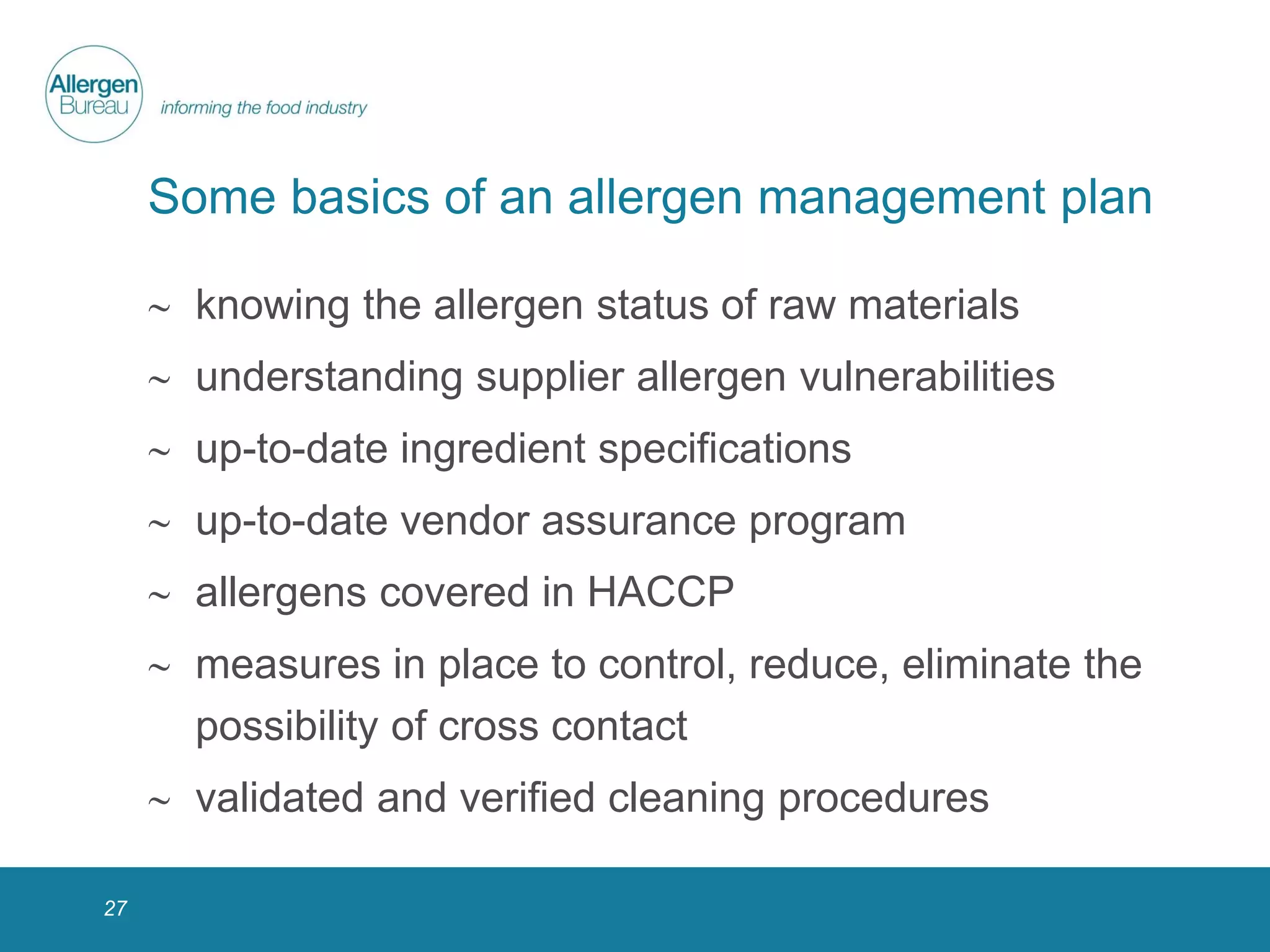 Allergen Bureau informing the food industry

Some basics of an allergen management plan

~ knowing the allergen status of raw materials
~ understanding supplier allergen vulnerabilities
~ up-to-date ingredient specifications
~ up-to-date vendor assurance program
~ allergens covered in HACCP
~ measures in place to control, reduce, eliminate the possibility of cross contact
~ validated and verified cleaning procedures

27